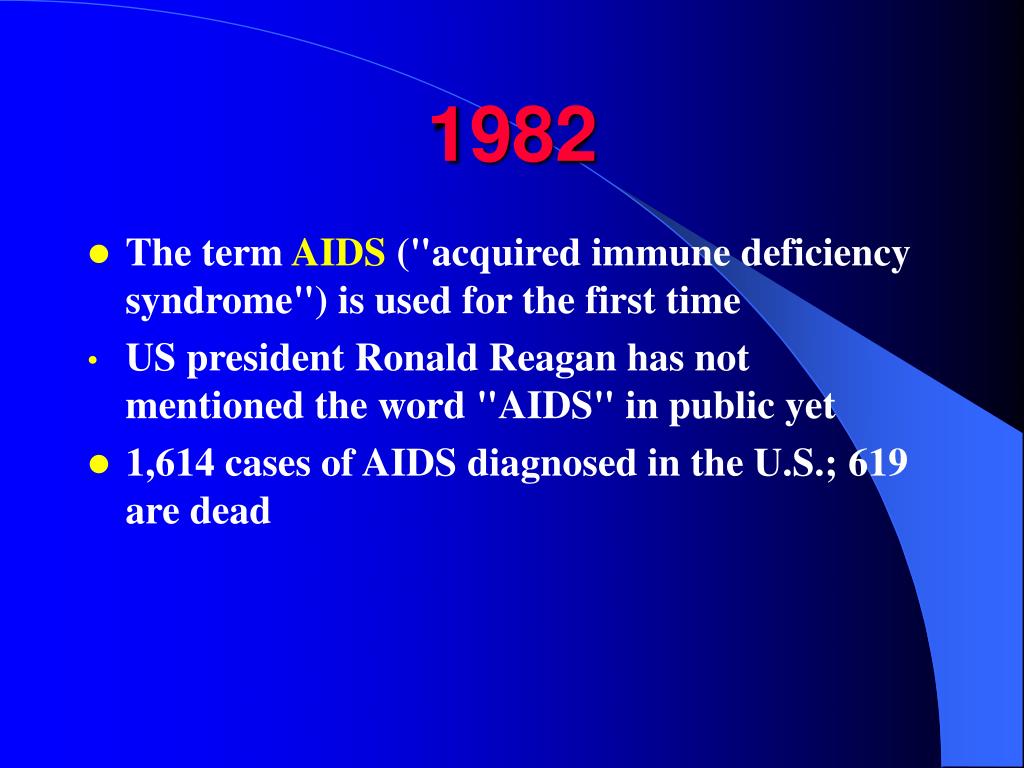 1982

- The term AIDS ("acquired immune deficiency syndrome") is used for the first time
- US president Ronald Reagan has not mentioned the word "AIDS" in public yet
- 1,614 cases of AIDS diagnosed in the U.S.; 619 are dead